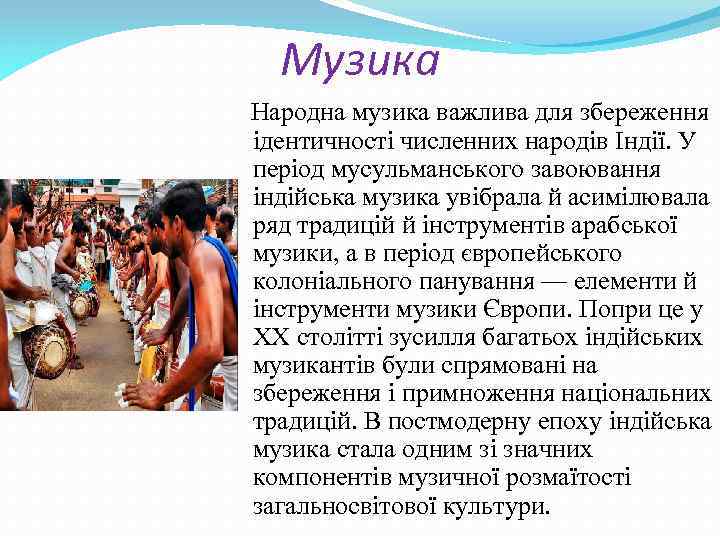 Музика

Народна музика важлива для збереження ідентичності численних народів Індії. У період мусульманського завоювання індійська музика увібрала й асимілювала ряд традицій й інструментів арабської музики, а в період європейського колоніального панування — елементи й інструменти музики Європи. Попри це у XX столітті зусилля багатьох індійських музикантів були спрямовані на збереження і примноження національних традицій. В постмодерну епоху індійська музика стала одним зі значних компонентів музичної розмаїтості загальносвітової культури.